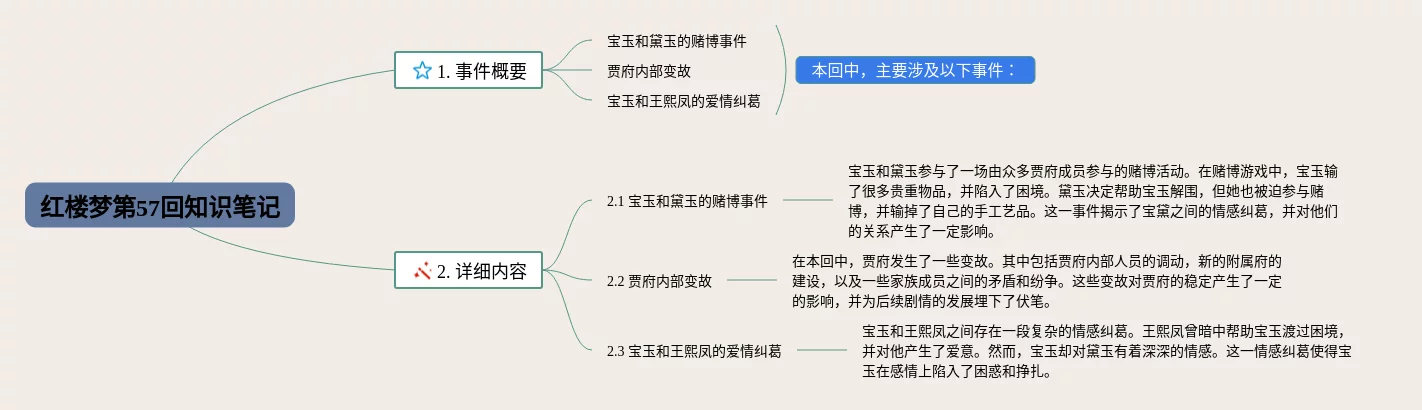 红楼梦第57回知识笔记

1. 事件概要

宝玉和黛玉的赌博事件

贾府内部变故

宝玉和王熙凤的爱情纠葛

本回中，主要涉及以下事件：

2. 详细内容

2.1 宝玉和黛玉的赌博事件

宝玉和黛玉参与了一场由众多贾府成员参与的赌博活动。在赌博游戏中，宝玉输了很多贵重物品，并陷入了困境。黛玉决定帮助宝玉解围，但她也被迫参与赌博，并输掉了自己的手工艺品。这一事件揭示了宝黛之间的情感纠葛，并对他们的关系产生了一定影响。

2.2 贾府内部变故

在本回中，贾府发生了一些变故。其中包括贾府内部人员的调动，新的附属府的建设，以及一些家族成员之间的矛盾和纷争。这些变故对贾府的稳定产生了一定的影响，并为后续剧情的发展埋下了伏笔。

2.3 宝玉和王熙凤的爱情纠葛

宝玉和王熙凤之间存在一段复杂的情感纠葛。王熙凤曾暗中帮助宝玉渡过困境，并对他产生了爱意。然而，宝玉却对黛玉有着深深的情感。这一情感纠葛使得宝玉在感情上陷入了困惑和挣扎。